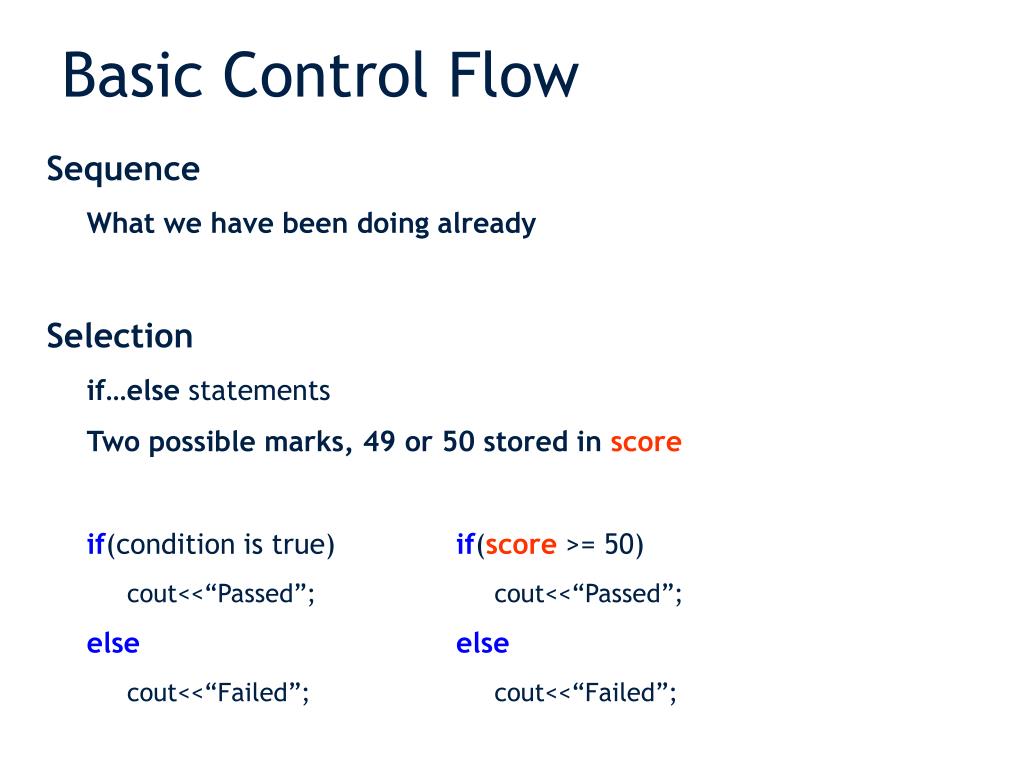 Basic Control Flow

Sequence

What we have been doing already

Selection

if…else statements

Two possible marks, 49 or 50 stored in score

if(condition is true)
cout<<“Passed”;
else
cout<<“Failed”;

if(score >= 50)
cout<<“Passed”;
else
cout<<“Failed”;